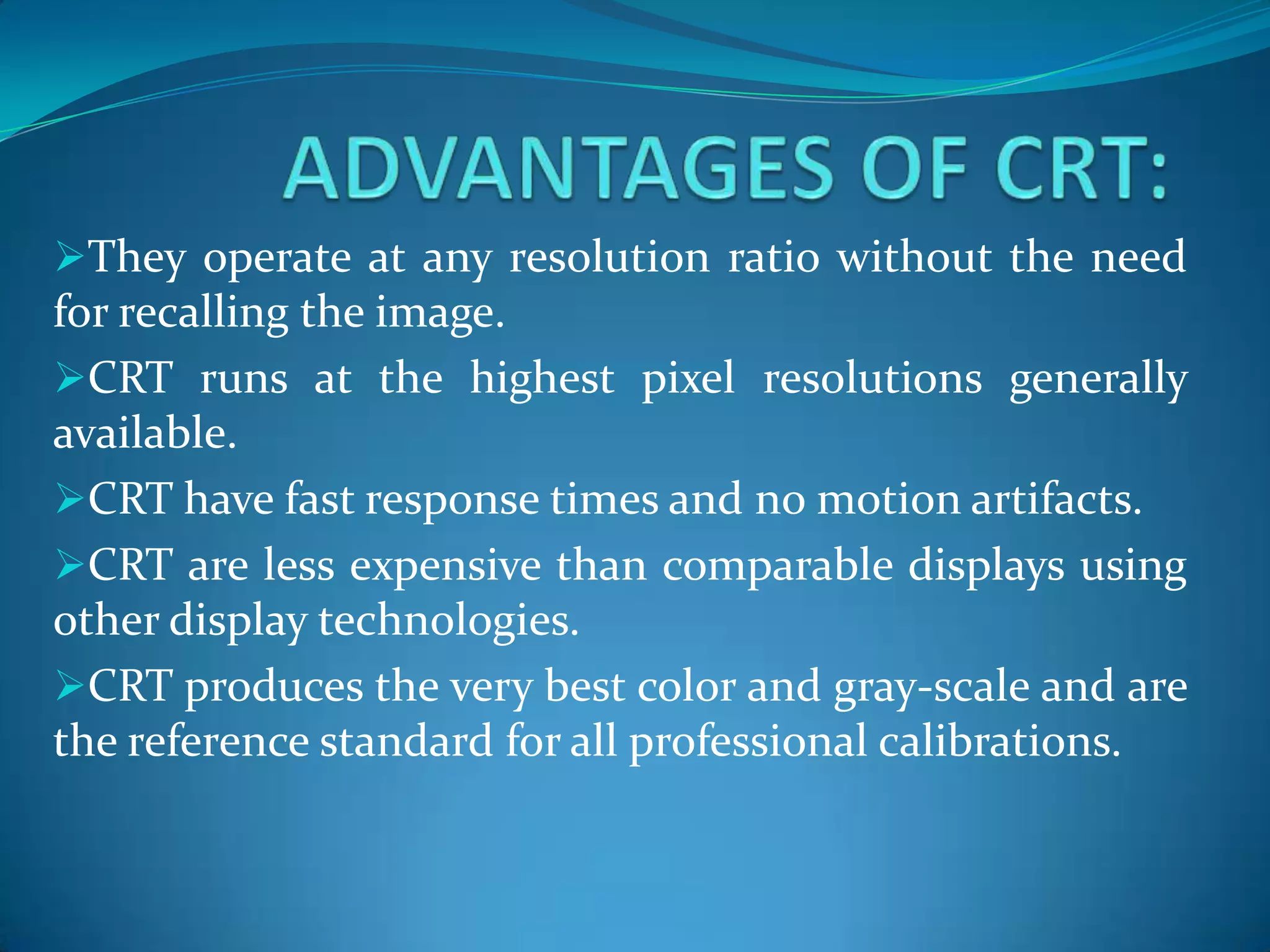 ADVANTAGES OF CRT:

➢They operate at any resolution ratio without the need for recalling the image.

➢CRT runs at the highest pixel resolutions generally available.

➢CRT have fast response times and no motion artifacts.

➢CRT are less expensive than comparable displays using other display technologies.

➢CRT produces the very best color and gray-scale and are the reference standard for all professional calibrations.